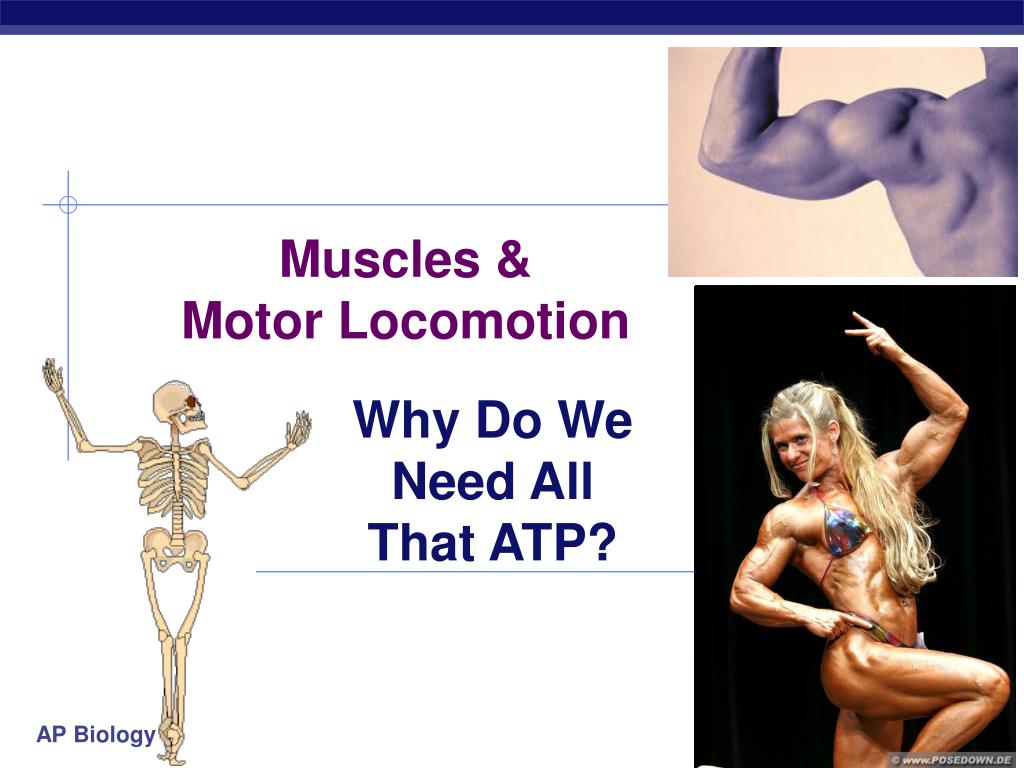 Muscles &
Motor Locomotion

Why Do We Need All That ATP?

AP Biology

© www.POSEDOWN.DE